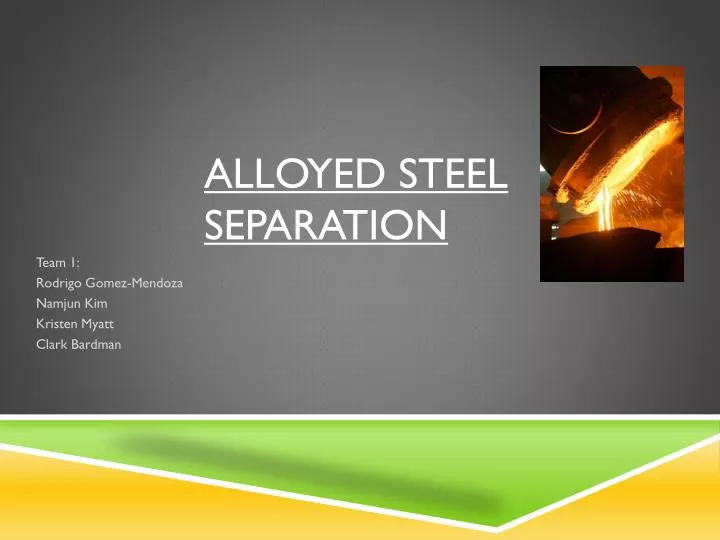 ALLOYED STEEL SEPARATION

Team 1:
Rodrigo Gomez-Mendoza
Namjun Kim
Kristen Myatt
Clark Bardman